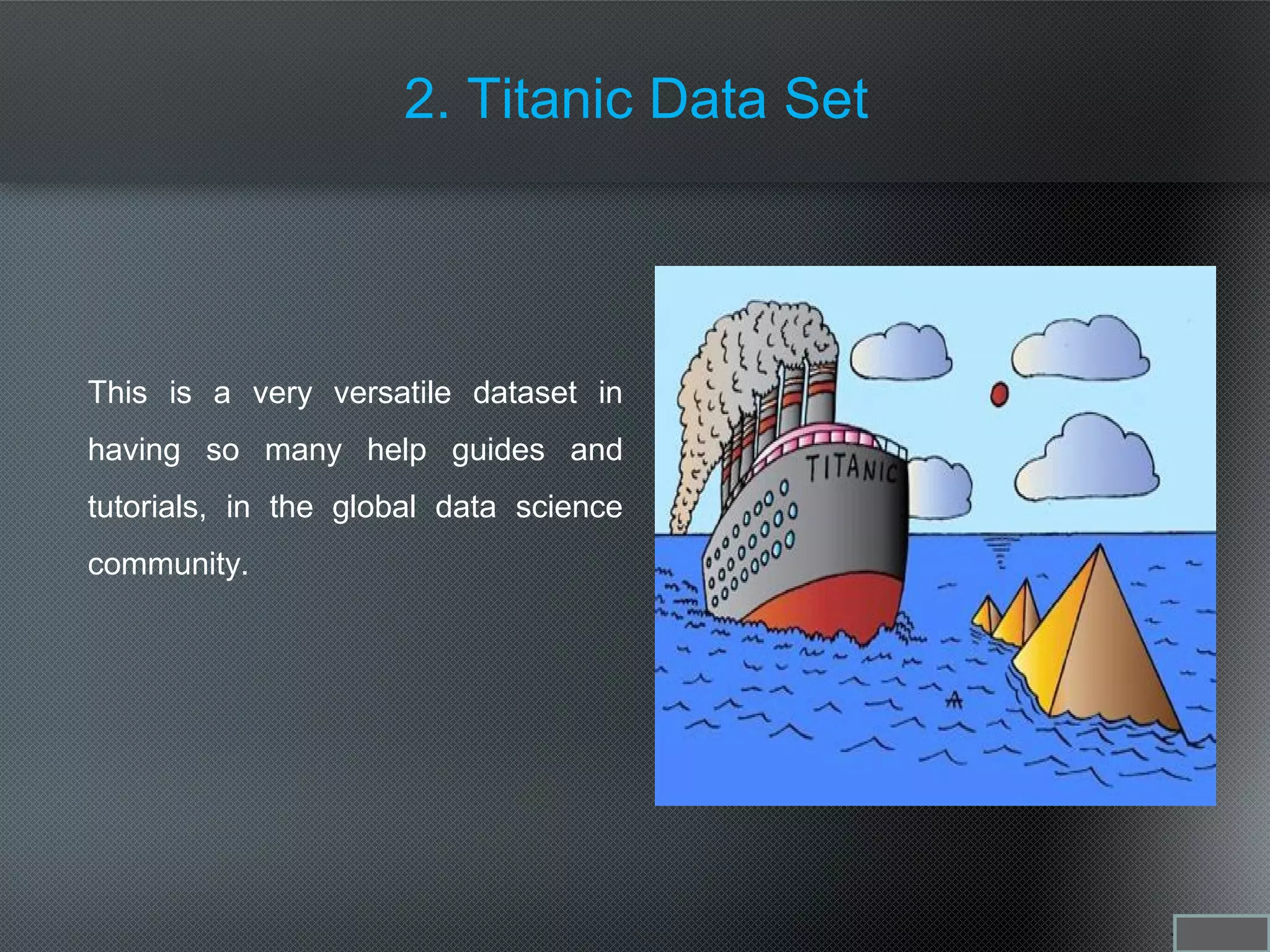 2. Titanic Data Set

This is a very versatile dataset in having so many help guides and tutorials, in the global data science community.

TITANIC